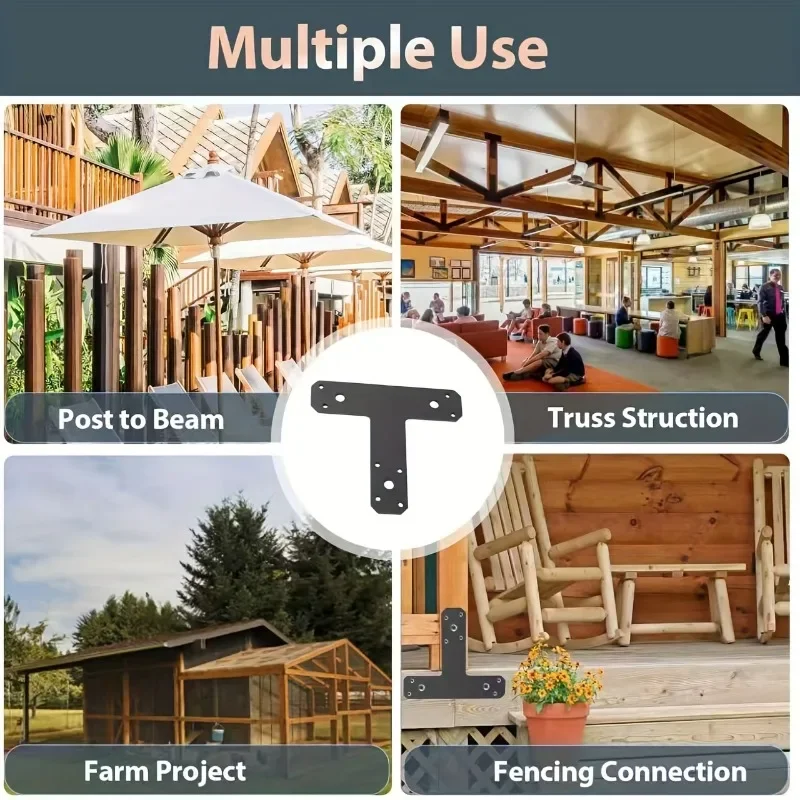 Multiple Use

Post to Beam

Truss Struction

Farm Project

Fencing Connection